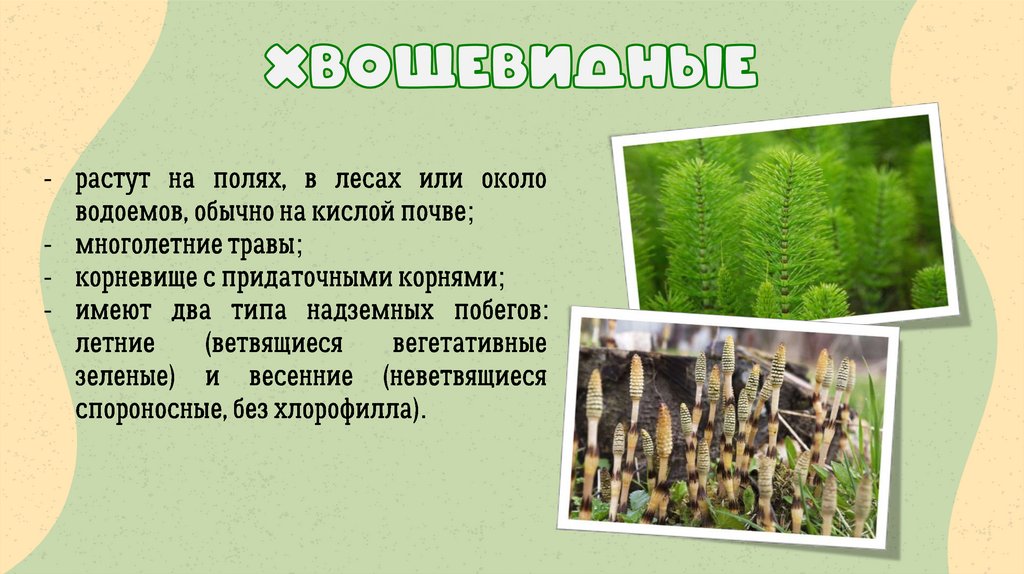 ХВОЩЕВИДНЫЕ

- растут на полях, в лесах или около водоемов, обычно на кислой почве;
- многолетние травы;
- корневище с придаточными корнями;
- имеют два типа надземных побегов: летние (ветвящиеся вегетативные зеленые) и весенние (неветвящиеся спороносные, без хлорофилла).